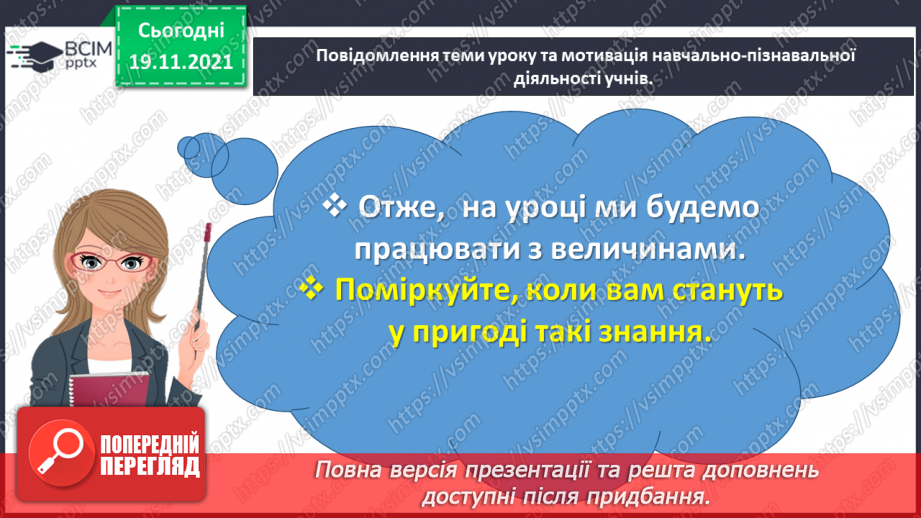 ВСІМ pptx

Сьогодні 19.11.2021

Повідомлення теми уроку та мотивація навчально-пізнавальної діяльності учнів.

❖ Отже, на уроці ми будемо працювати з величинами.

❖ Поміркуйте, коли вам стануть у пригоді такі знання.

ПОПЕРЕДНІЙ ПЕРЕГЛЯД

Повна версія презентації та решта доповнень доступні після придбання.

https://vsimpptx.com